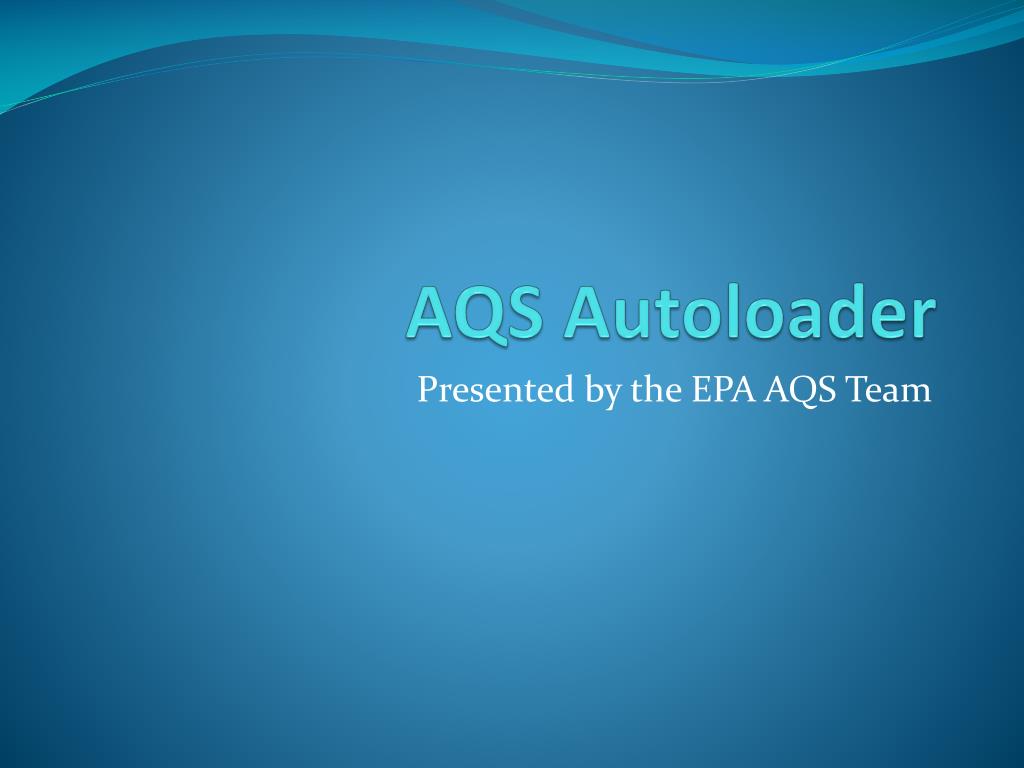 AQS Autoloader

Presented by the EPA AQS Team